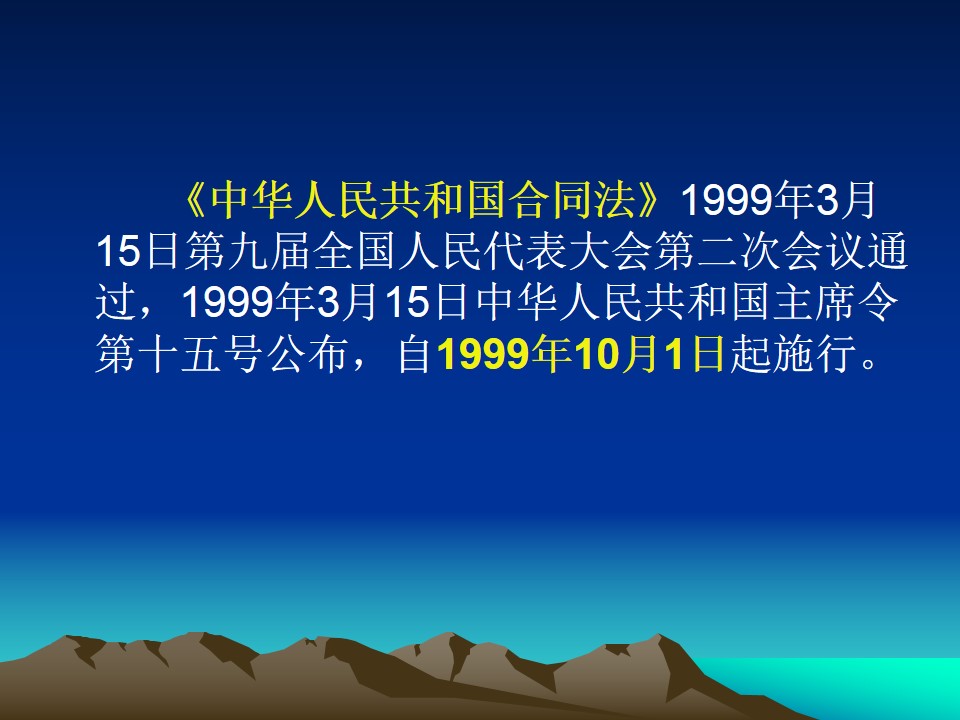 《中华人民共和国合同法》1999年3月15日第九届全国人民代表大会第二次会议通过，1999年3月15日中华人民共和国主席令第十五号公布，自1999年10月1日起施行。